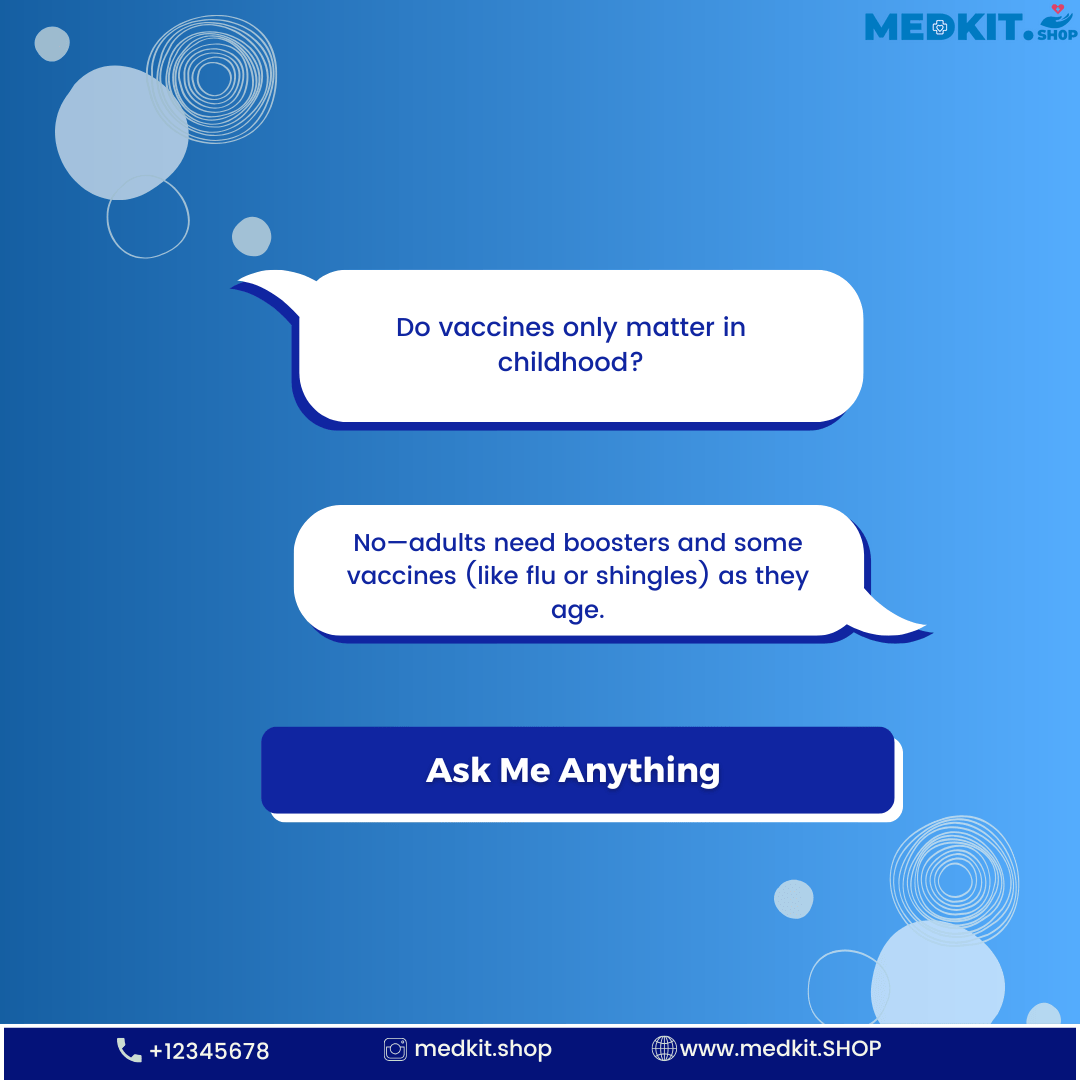 MEDKIT.SHOP

Do vaccines only matter in childhood?

No—adults need boosters and some vaccines (like flu or shingles) as they age.

Ask Me Anything

+12345678 medkit.shop www.medkit.SHOP